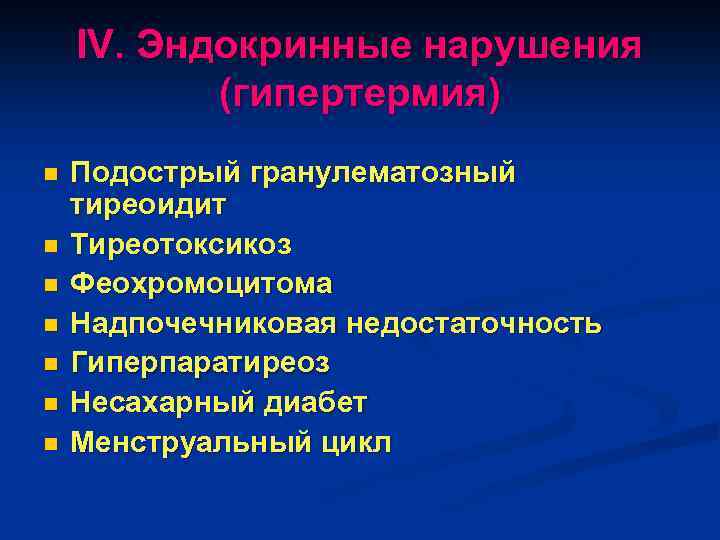 IV. Эндокринные нарушения (гипертермия)

- Подострый гранулематозный тиреоидит
- Тиреотоксикоз
- Феохромоцитома
- Надпочечниковая недостаточность
- Гиперпаратиреоз
- Несахарный диабет
- Менструальный цикл